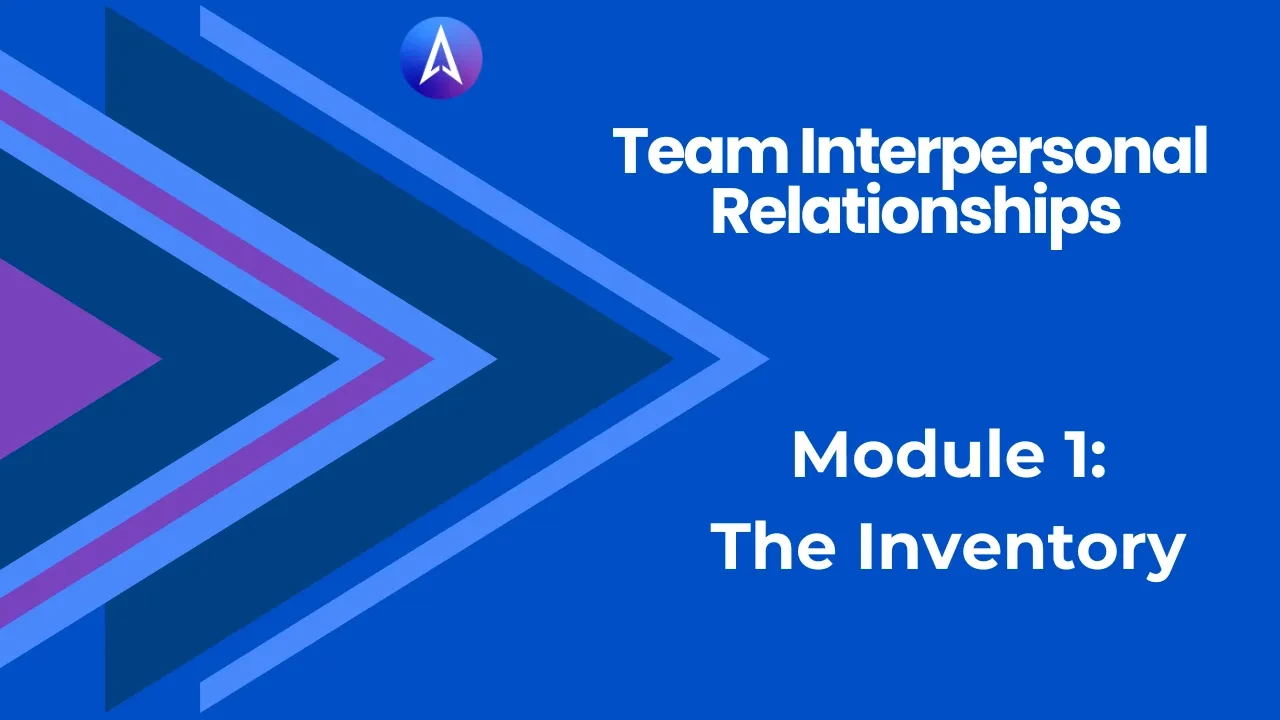 Team Interpersonal Relationships

Module 1:
The Inventory